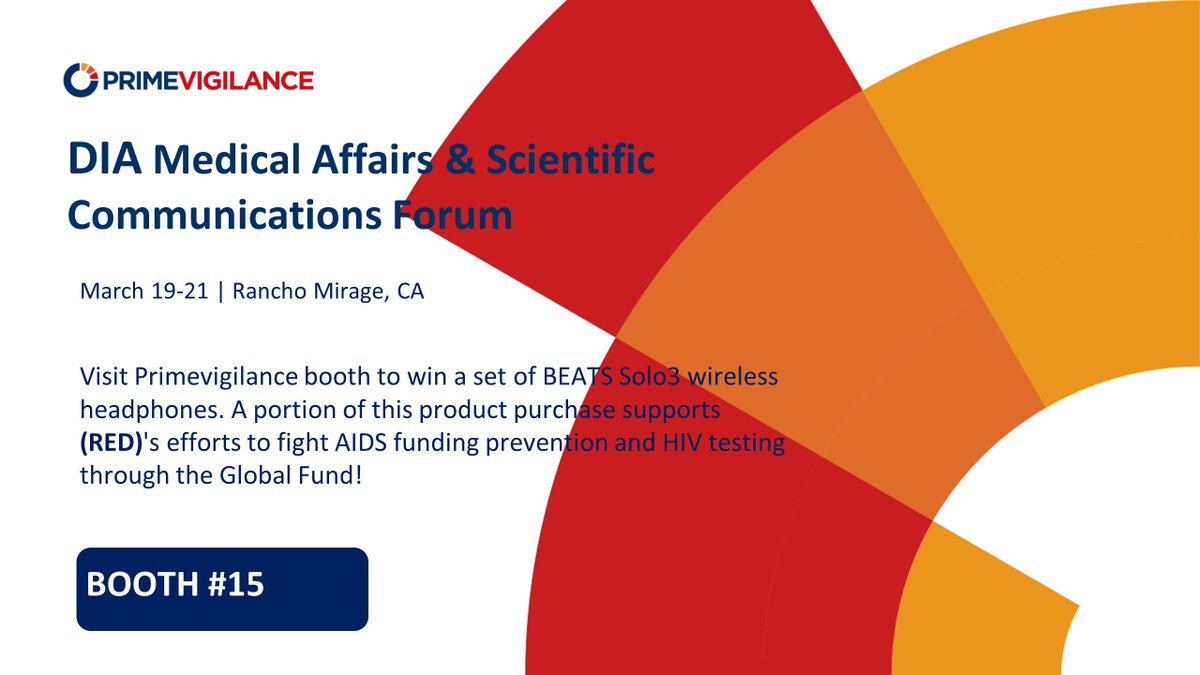 PRIMEVIGILANCE

DIA Medical Affairs & Scientific Communications Forum

March 19-21 | Rancho Mirage, CA

Visit Primevigilance booth to win a set of BEATS Solo3 wireless headphones. A portion of this product purchase supports (RED)'s efforts to fight AIDS funding prevention and HIV testing through the Global Fund!

BOOTH #15